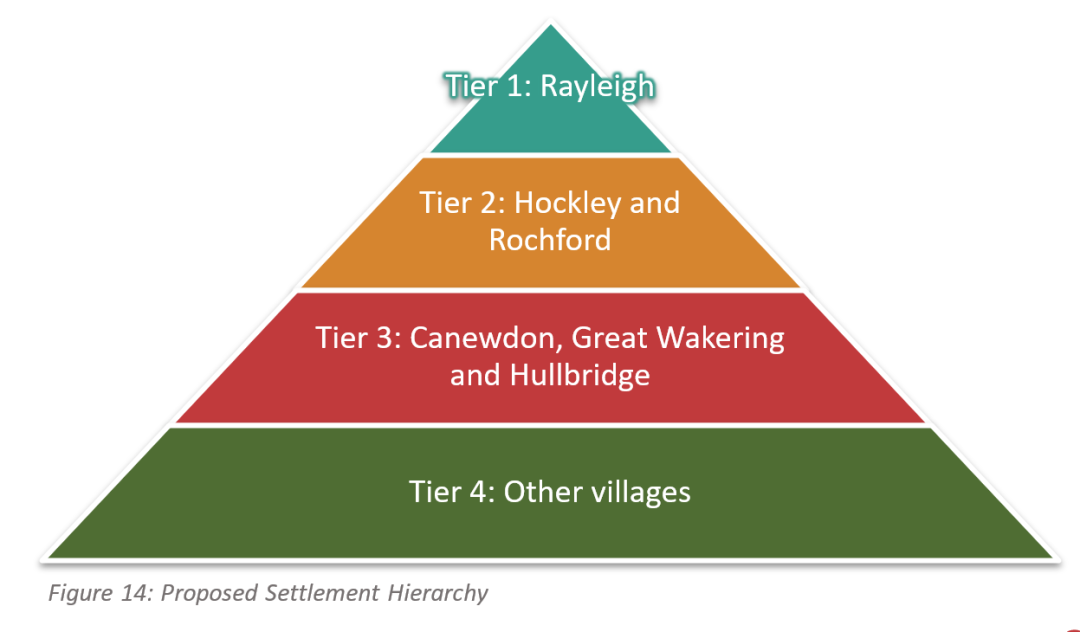 Tier 1: Rayleigh

Tier 2: Hockley and Rochford

Tier 3: Canewdon, Great Wakering and Hullbridge

Tier 4: Other villages

Figure 14: Proposed Settlement Hierarchy